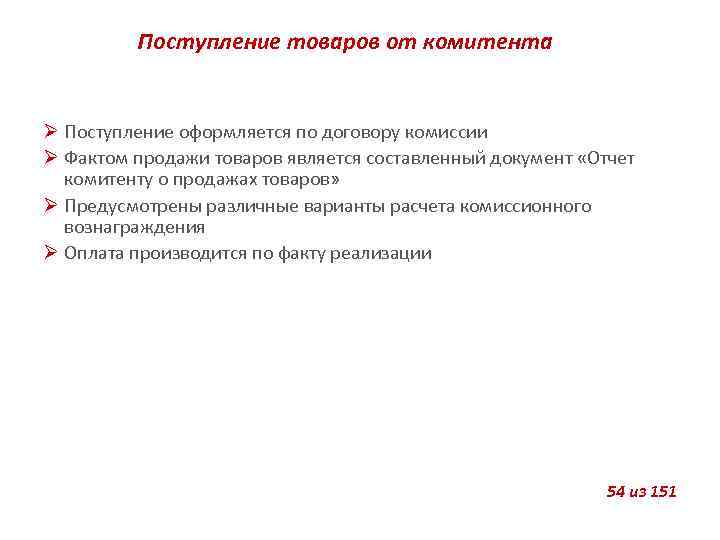 Поступление товаров от комитента

➢ Поступление оформляется по договору комиссии
➢ Фактом продажи товаров является составленный документ «Отчет комитенту о продажах товаров»
➢ Предусмотрены различные варианты расчета комиссионного вознаграждения
➢ Оплата производится по факту реализации

54 из 151